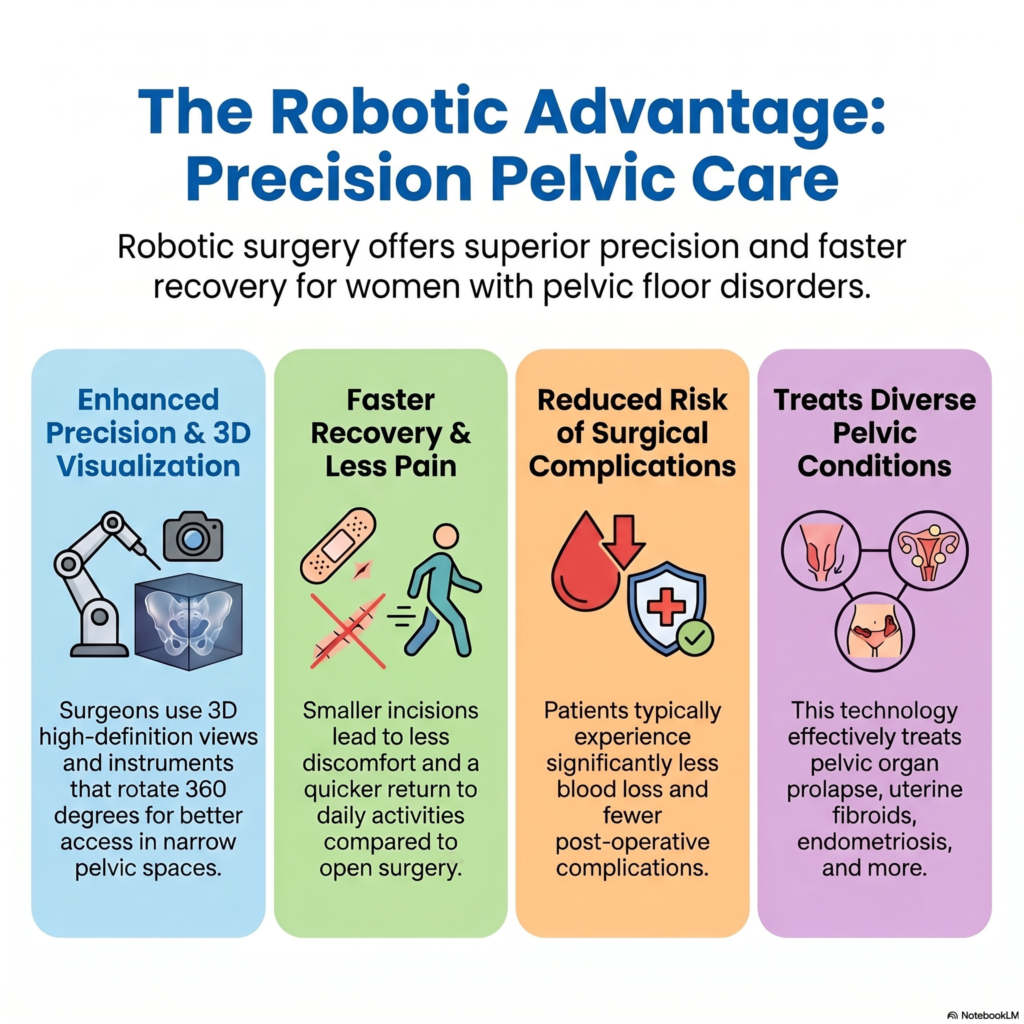 The Robotic Advantage: Precision Pelvic Care

Robotic surgery offers superior precision and faster recovery for women with pelvic floor disorders.

Enhanced Precision & 3D Visualization

Surgeons use 3D high-definition views and instruments that rotate 360 degrees for better access in narrow pelvic spaces.

Faster Recovery & Less Pain

Smaller incisions lead to less discomfort and a quicker return to daily activities compared to open surgery.

Reduced Risk of Surgical Complications

Patients typically experience significantly less blood loss and fewer post-operative complications.

Treats Diverse Pelvic Conditions

This technology effectively treats pelvic organ prolapse, uterine fibroids, endometriosis, and more.

NotebookLM